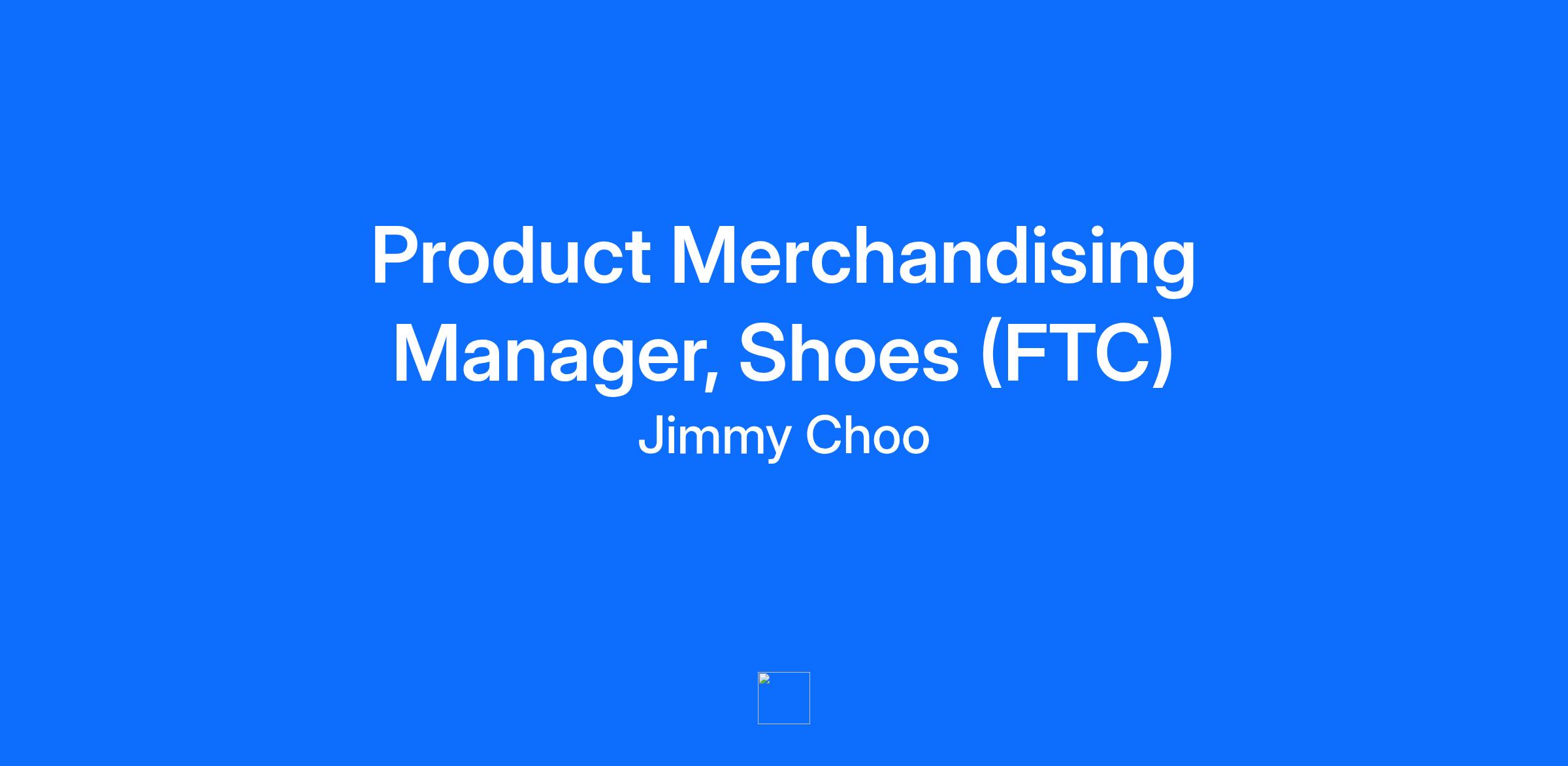 Product Merchandising Manager, Shoes (FTC)
Jimmy Choo